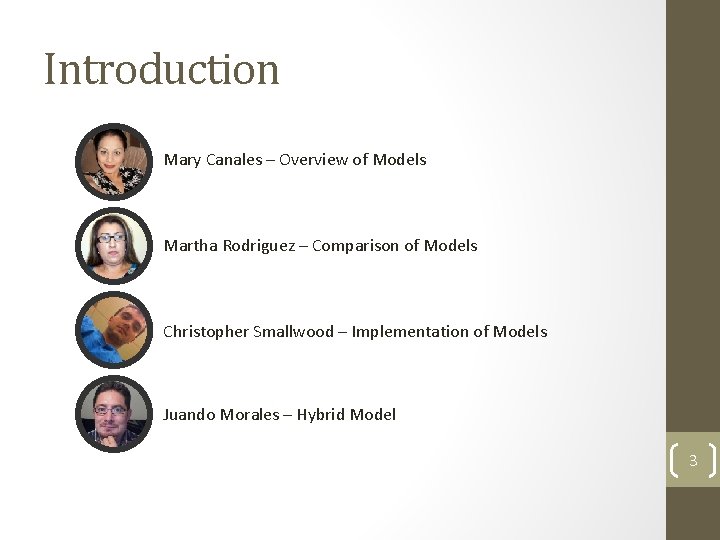 Introduction

Mary Canales – Overview of Models

Martha Rodriguez – Comparison of Models

Christopher Smallwood – Implementation of Models

Juando Morales – Hybrid Model

3